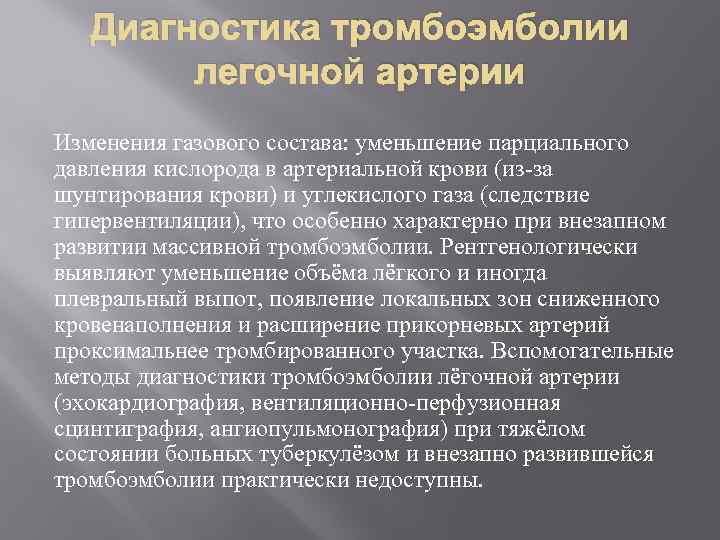 Диагностика тромбоэмболии легочной артерии

Изменения газового состава: уменьшение парциального давления кислорода в артериальной крови (из-за шунтирования крови) и углекислого газа (следствие гипервентиляции), что особенно характерно при внезапном развитии массивной тромбоэмболии. Рентгенологически выявляют уменьшение объёма лёгкого и иногда плевральный выпот, появление локальных зон сниженного кровенаполнения и расширение прикорневых артерий проксимальнее тромбированного участка. Вспомогательные методы диагностики тромбоэмболии лёгочной артерии (эхокардиография, вентиляционно-перфузионная сцинтиграфия, ангиопульмонография) при тяжёлом состоянии больных туберкулёзом и внезапно развившейся тромбоэмболии практически недоступны.